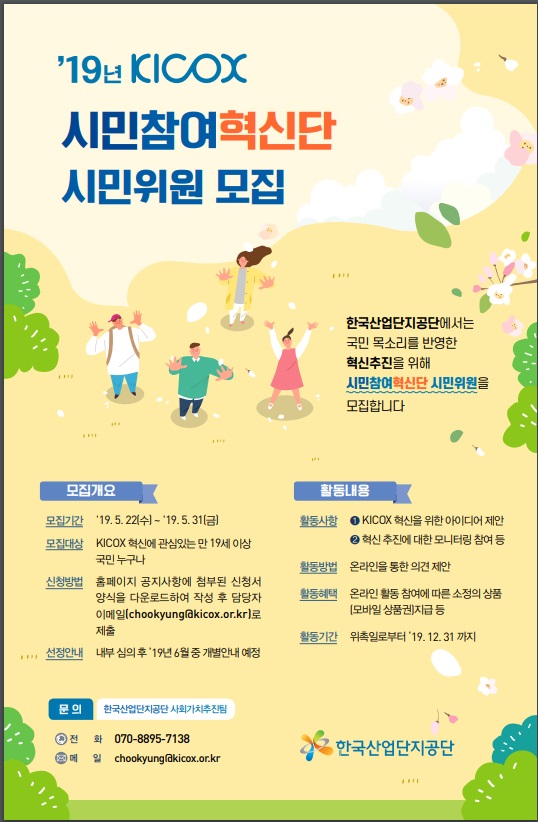 '19년 KICOX
시민참여혁신단
시민위원 모집

한국산업단지공단에서는 국민 목소리를 반영한 혁신추진을 위해 시민참여혁신단 시민위원을 모집합니다

모집개요

모집기간 '19. 5. 22(수) ~ '19. 5. 31(금)

모집대상 KICOX 혁신에 관심있는 만 19세 이상 국민 누구나

신청방법 홈페이지 공지사항에 첨부된 신청서 양식을 다운로드하여 작성 후 담당자 이메일(chookyung@kicox.or.kr)로 제출

선정안내 내부 심의 후 '19년 6월 중 개별안내 예정

활동내용

활동사항 ❶ KICOX 혁신을 위한 아이디어 제안
❷ 혁신 추진에 대한 모니터링 참여 등

활동방법 온라인을 통한 의견 제안

활동혜택 온라인 활동 참여에 따른 소정의 상품 (모바일 상품권)지급 등

활동기간 위촉일로부터 '19. 12. 31 까지

문 의 한국산업단지공단 사회가치추진팀

전 화 070-8895-7138
메 일 chookyung@kicox.or.kr

한국산업단지공단